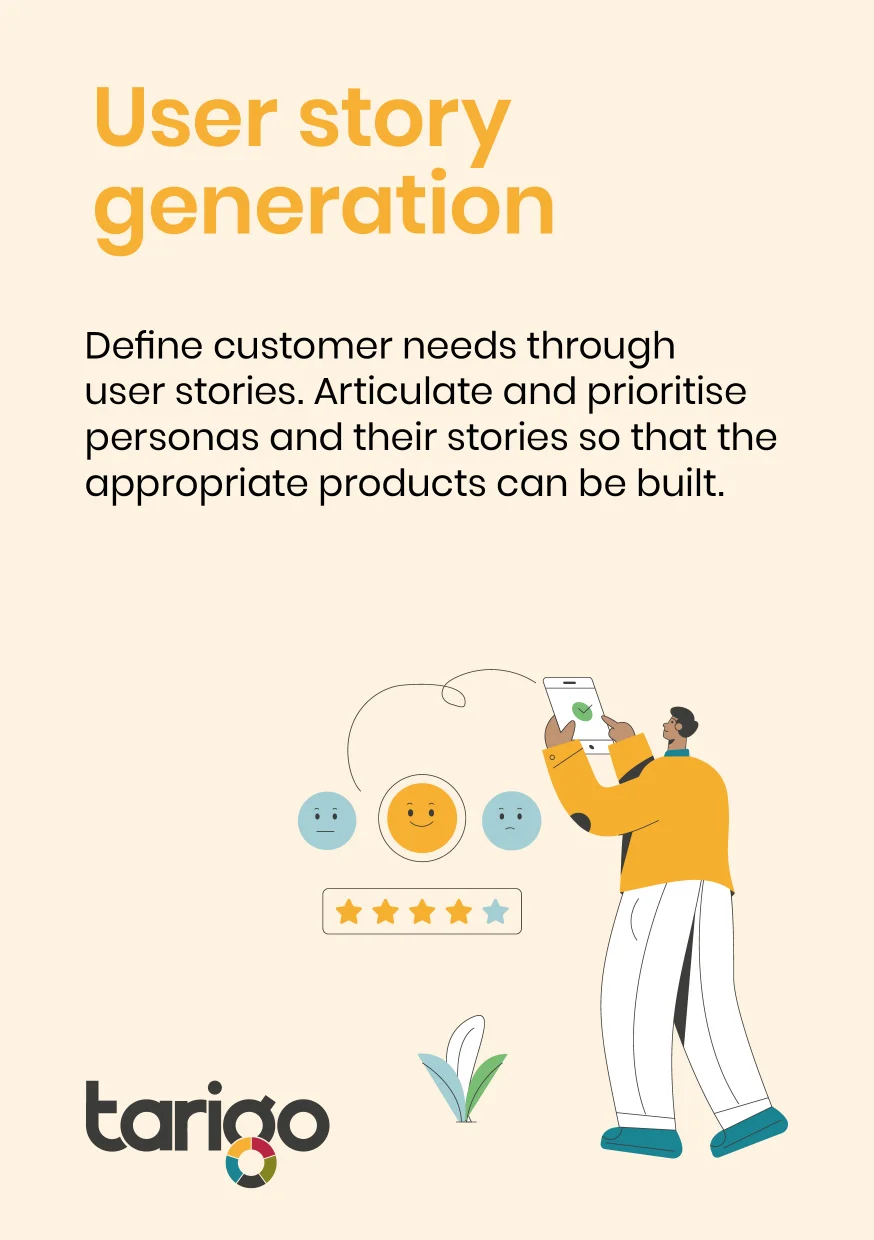 User story generation

Define customer needs through user stories. Articulate and prioritise personas and their stories so that the appropriate products can be built.

tarigo